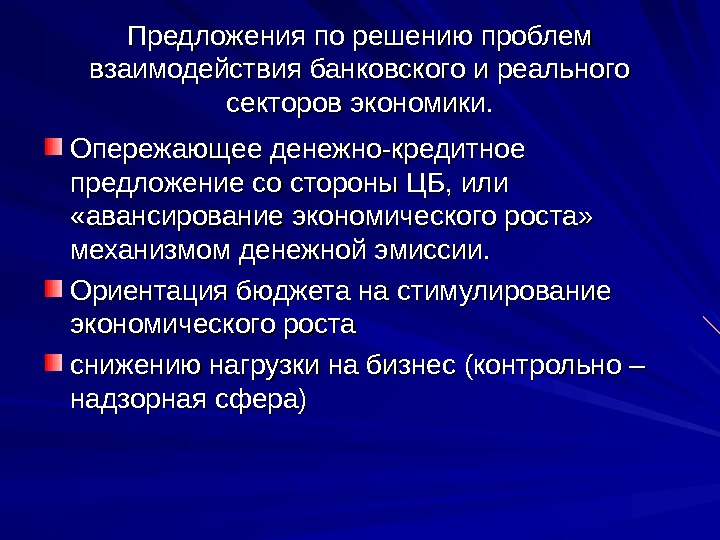 Предложения по решению проблем взаимодействия банковского и реального секторов экономики.

Опережающее денежно-кредитное предложение со стороны ЦБ, или «авансирование экономического роста» механизмом денежной эмиссии.

Ориентация бюджета на стимулирование экономического роста

снижению нагрузки на бизнес (контрольно – надзорная сфера)